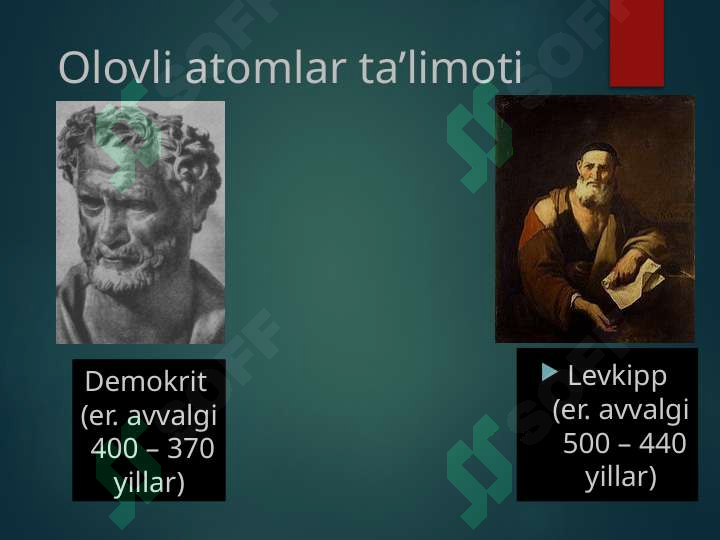 Olovli atomlar ta’limoti

Demokrit (er. avvalgi 400 – 370 yillar)

Levkipp (er. avvalgi 500 – 440 yillar)

SOFF SOFF SOFF SOFF